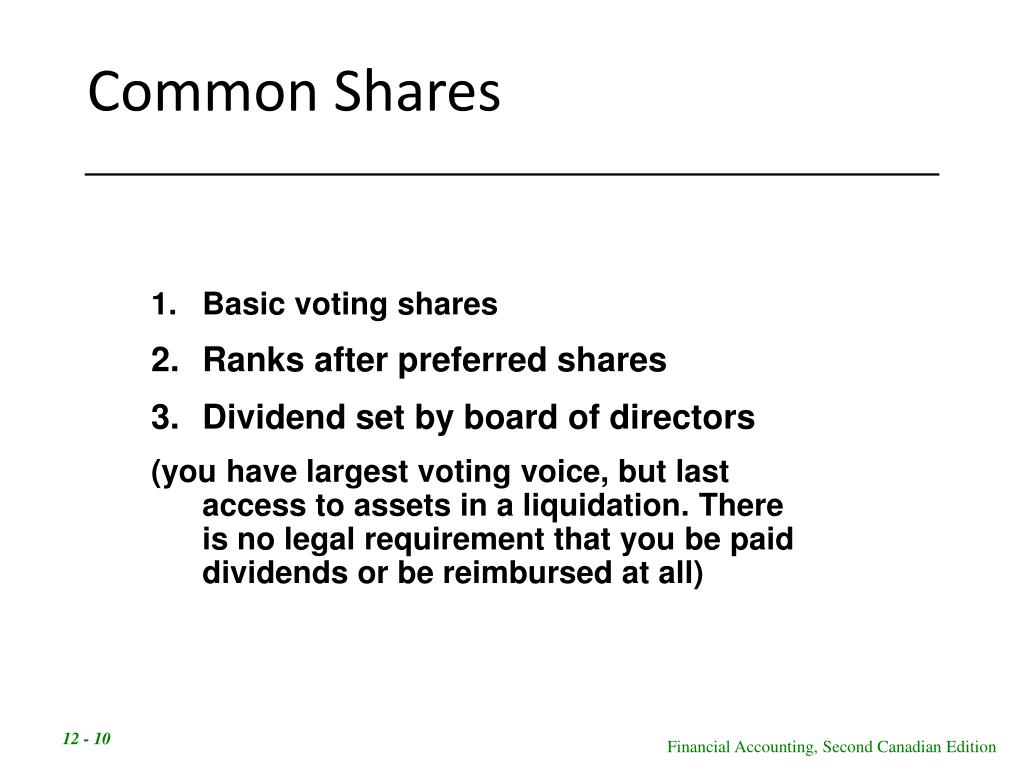 Common Shares

1. Basic voting shares
2. Ranks after preferred shares
3. Dividend set by board of directors

(you have largest voting voice, but last access to assets in a liquidation. There is no legal requirement that you be paid dividends or be reimbursed at all)

12 - 10

Financial Accounting, Second Canadian Edition